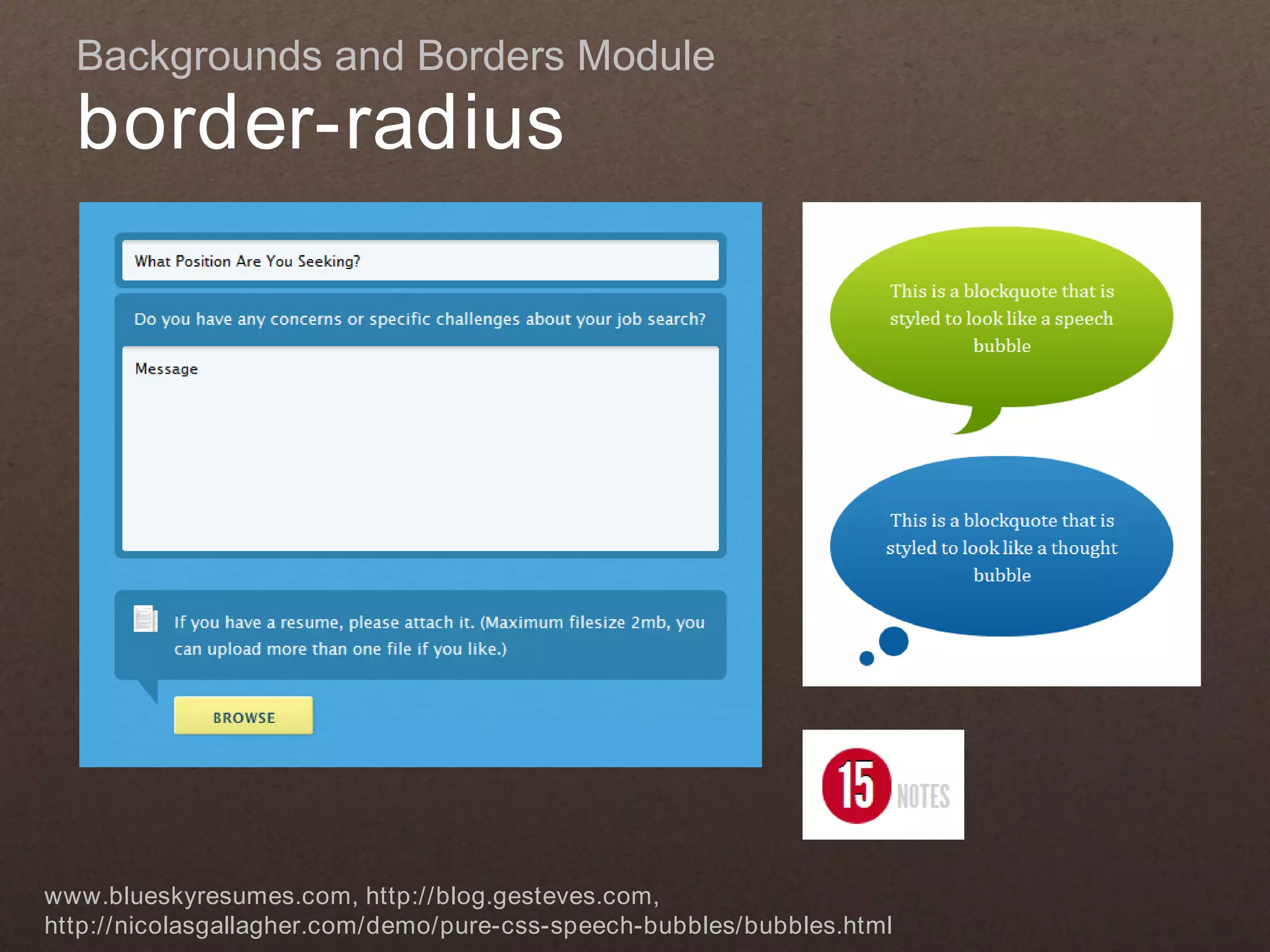 Backgrounds and Borders Module
border-radius

What Position Are You Seeking?

Do you have any concerns or specific challenges about your job search?

Message

If you have a resume, please attach it. (Maximum filesize 2mb, you can upload more than one file if you like.)

BROWSE

This is a blockquote that is styled to look like a speech bubble

This is a blockquote that is styled to look like a thought bubble

15 NOTES

www.blueskyresumes.com, http://blog.gesteves.com, http://nicolasgallagher.com/demo/pure-css-speech-bubbles/bubbles.html